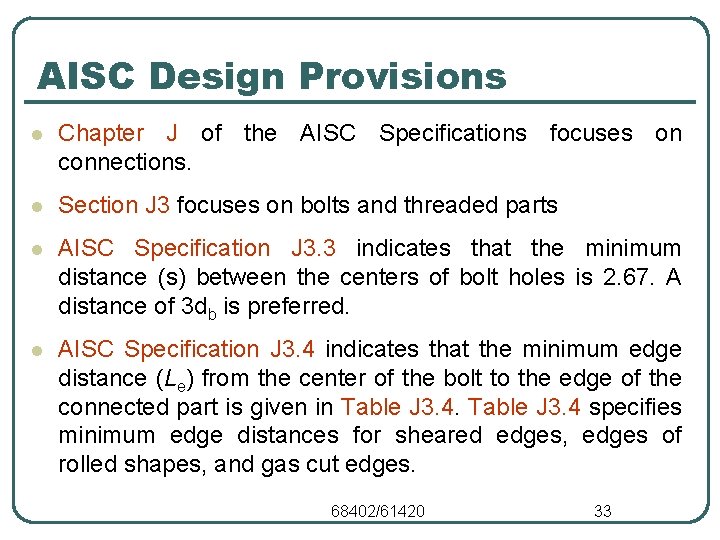 AISC Design Provisions

Chapter J of the AISC Specifications focuses on connections.

Section J3 focuses on bolts and threaded parts

AISC Specification J3.3 indicates that the minimum distance (s) between the centers of bolt holes is 2.67. A distance of $3d_b$ is preferred.

AISC Specification J3.4 indicates that the minimum edge distance ($L_e$) from the center of the bolt to the edge of the connected part is given in Table J3.4. Table J3.4 specifies minimum edge distances for sheared edges, edges of rolled shapes, and gas cut edges.

68402/61420

33